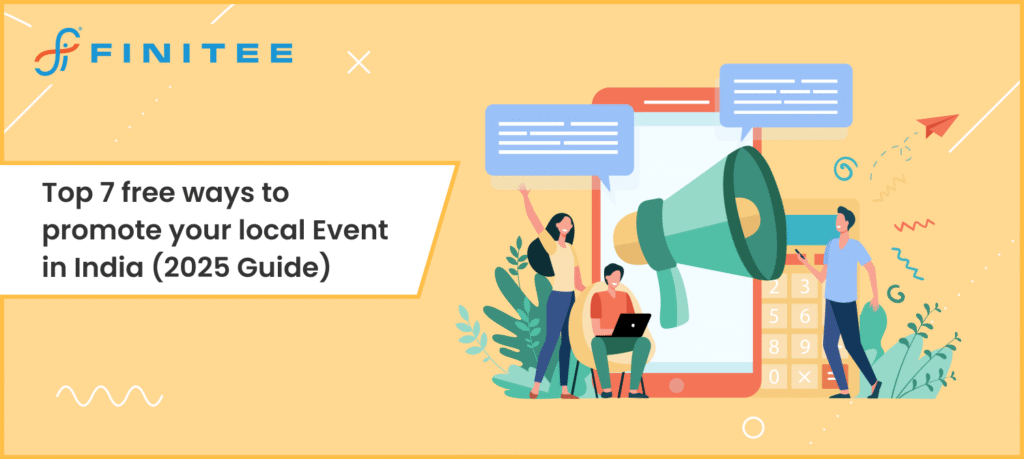 FINITEE

Top 7 free ways to promote your local Event in India (2025 Guide)

2 3
5 6
8 9
0 ×